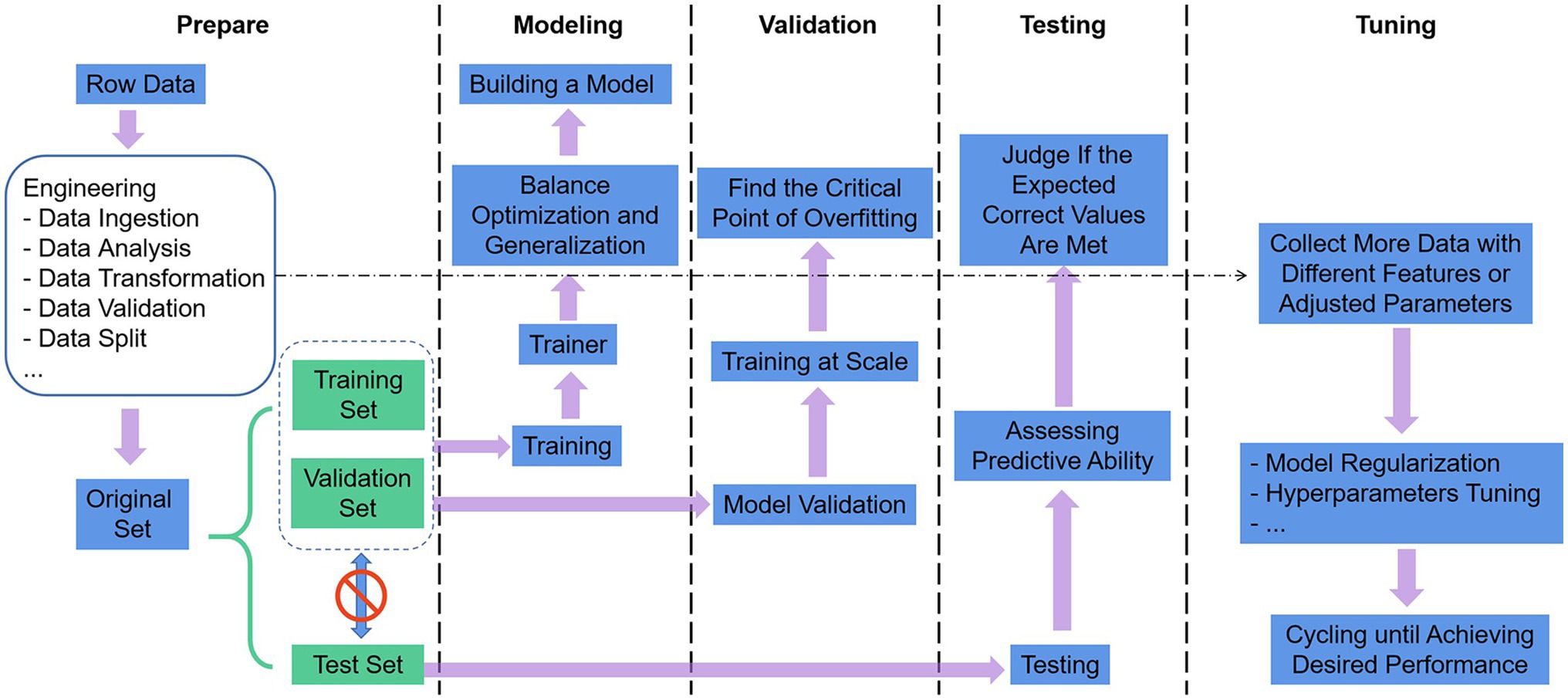 Prepare

Row Data

Engineering
- Data Ingestion
- Data Analysis
- Data Transformation
- Data Validation
- Data Split
...

Original Set

Training Set

Validation Set

Test Set

Modeling

Building a Model

Balance Optimization and Generalization

Trainer

Training

Validation

Find the Critical Point of Overfitting

Training at Scale

Model Validation

Testing

Judge If the Expected Correct Values Are Met

Assessing Predictive Ability

Testing

Tuning

Collect More Data with Different Features or Adjusted Parameters

- Model Regularization
- Hyperparameters Tuning
- ...

Cycling until Achieving Desired Performance